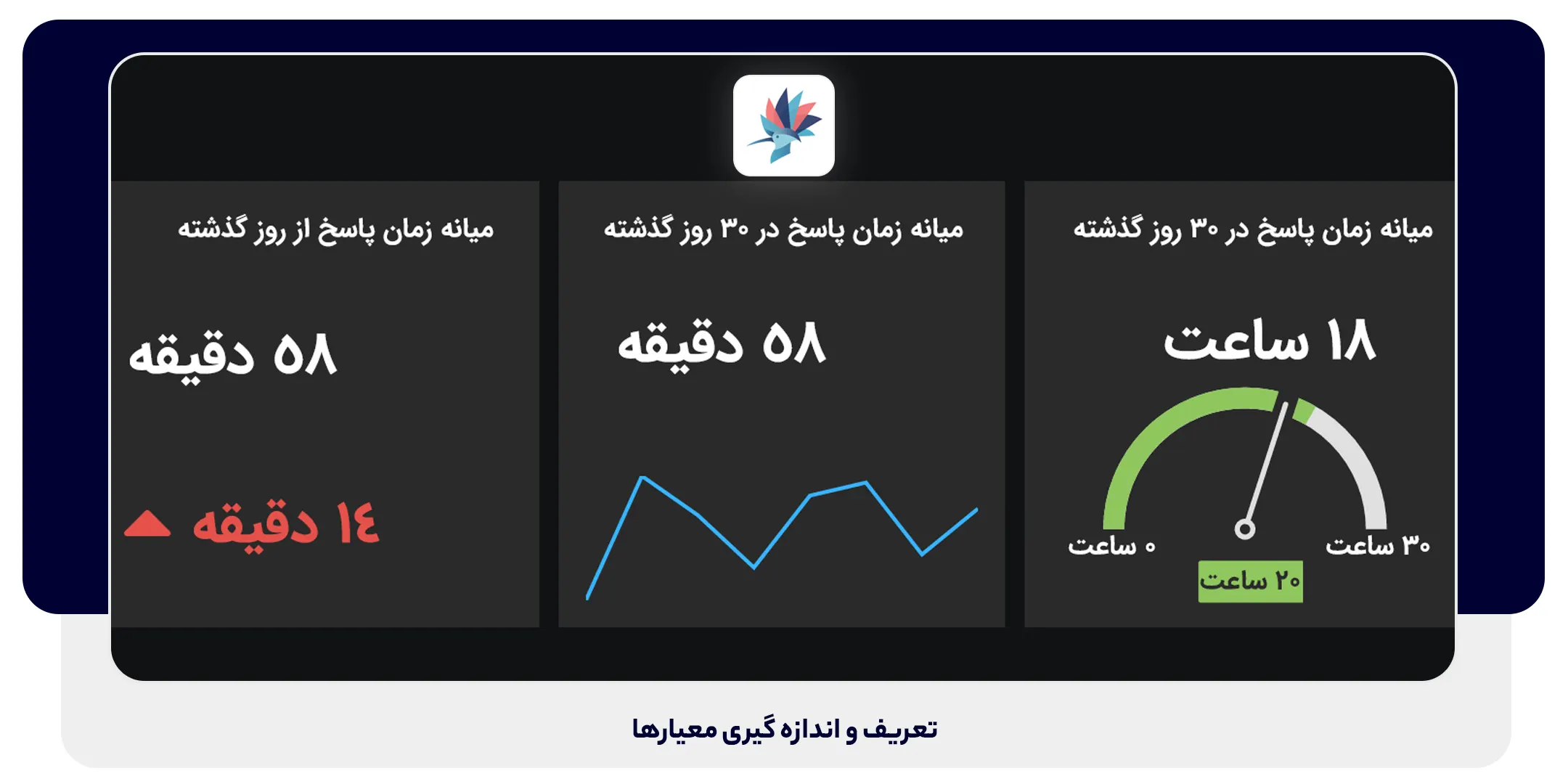 میانه زمان پاسخ در ۳۰ روز گذشته

۱۸ ساعت

۰ ساعت

۳۰ ساعت

۲۰ ساعت

میانه زمان پاسخ در ۳۰ روز گذشته

۵۸ دقیقه

میانه زمان پاسخ از روز گذشته

۵۸ دقیقه

۱٤ دقیقه

تعریف و اندازه گیری معیارها